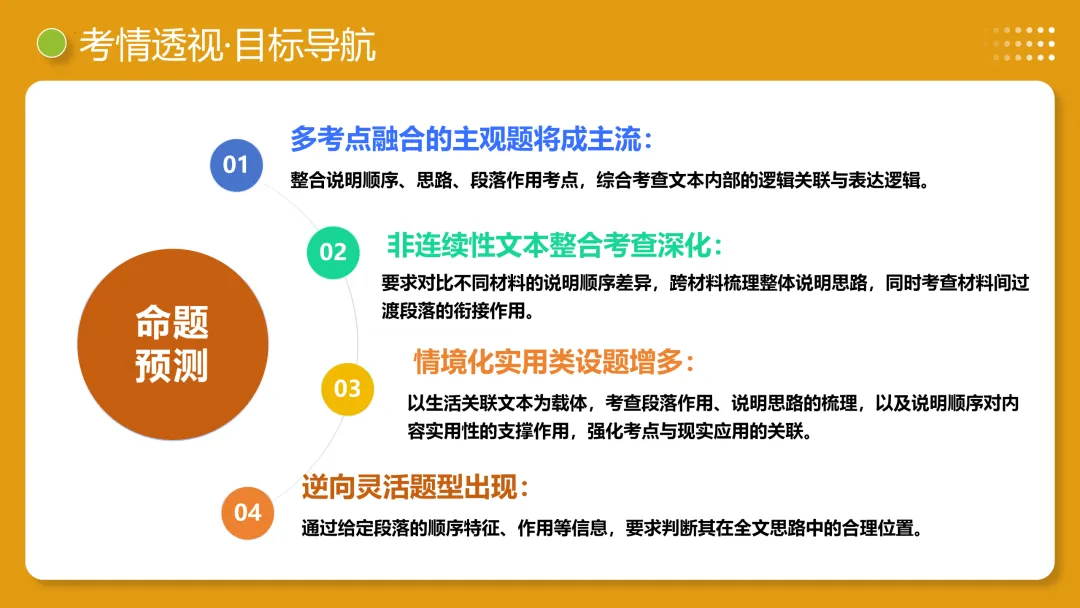 考情透视·目标导航

命题预测

01
多考点融合的主观题将成主流：
整合说明顺序、思路、段落作用考点，综合考查文本内部的逻辑关联与表达逻辑。

02
非连续性文本整合考查深化：
要求对比不同材料的说明顺序差异，跨材料梳理整体说明思路，同时考查材料间过渡段落的衔接作用。

03
情境化实用类设题增多：
以生活关联文本为载体，考查段落作用、说明思路的梳理，以及说明顺序对内容实用性的支撑作用，强化考点与现实应用的关联。

04
逆向灵活题型出现：
通过给定段落的顺序特征、作用等信息，要求判断其在全文思路中的合理位置。